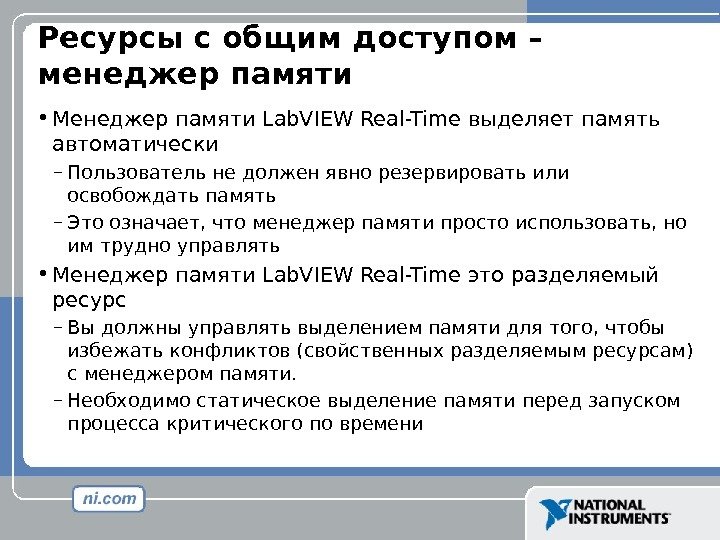 Ресурсы с общим доступом – менеджер памяти

• Менеджер памяти LabVIEW Real-Time выделяет память автоматически
– Пользователь не должен явно резервировать или освобождать память
– Это означает, что менеджер памяти просто использовать, но им трудно управлять
• Менеджер памяти LabVIEW Real-Time это разделяемый ресурс
– Вы должны управлять выделением памяти для того, чтобы избежать конфликтов (свойственных разделяемым ресурсам) с менеджером памяти.
– Необходимо статическое выделение памяти перед запуском процесса критического по времени

ni.com

NATIONAL INSTRUMENTS